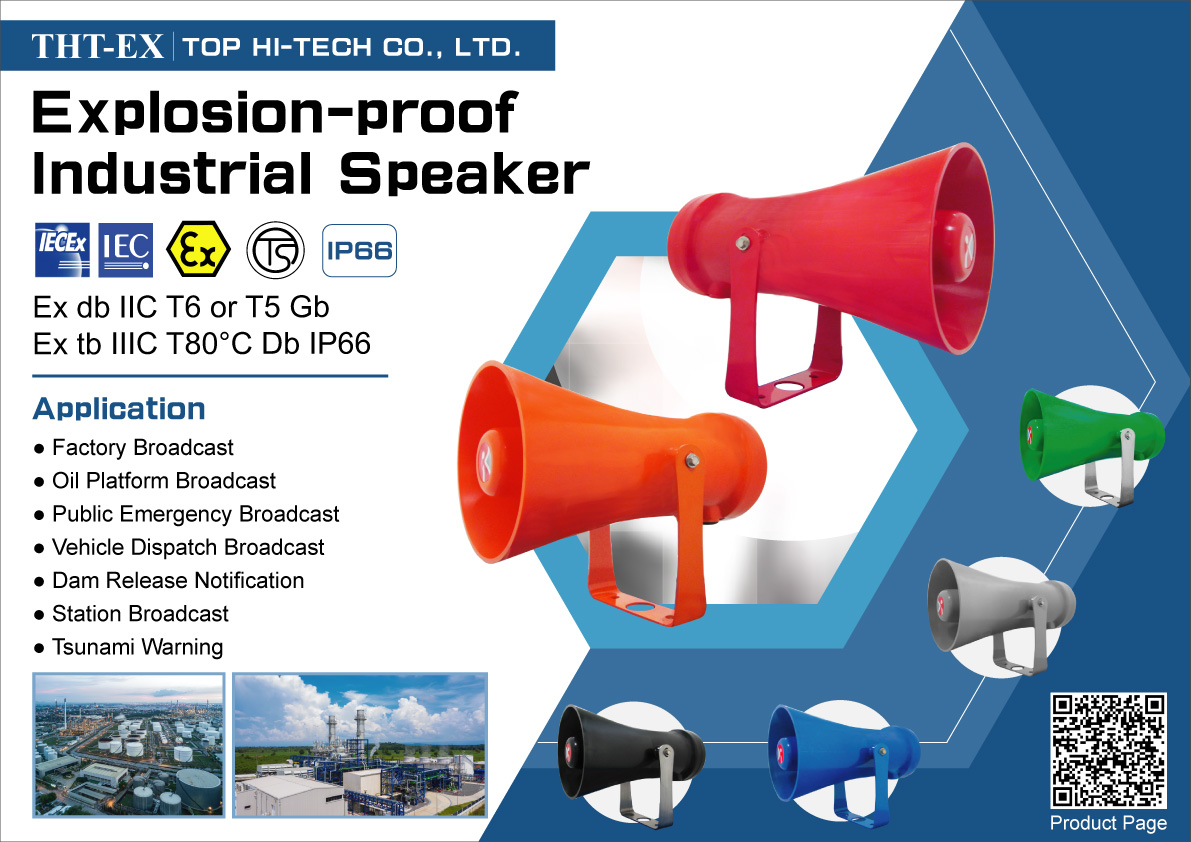 THT-EX | TOP HI-TECH CO., LTD.

Explosion-proof Industrial Speaker

IECEx IEC Ex TS IP66

Ex db IIC T6 or T5 Gb
Ex tb IIIC T80°C Db IP66

Application

● Factory Broadcast
● Oil Platform Broadcast
● Public Emergency Broadcast
● Vehicle Dispatch Broadcast
● Dam Release Notification
● Station Broadcast
● Tsunami Warning

Product Page